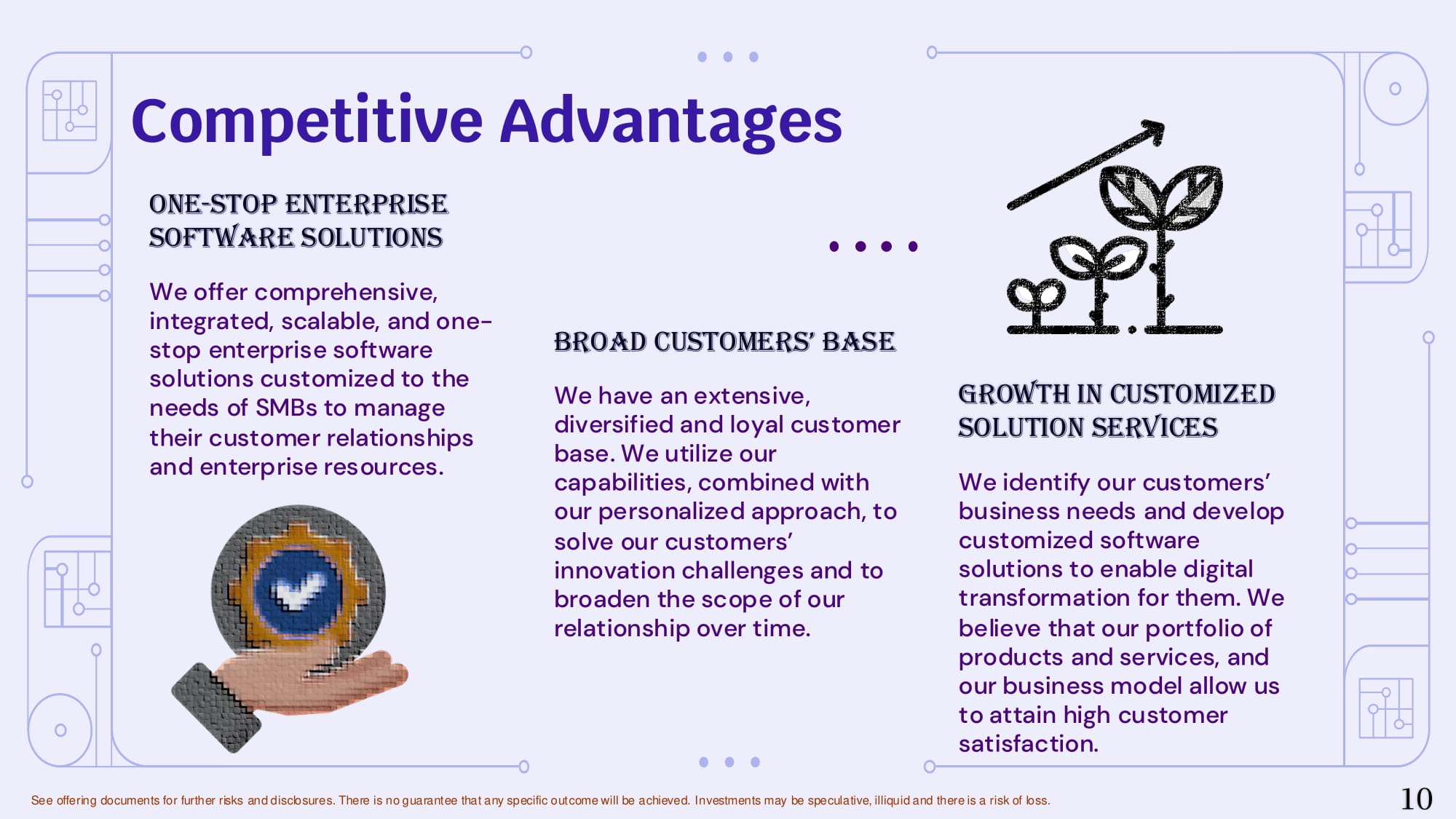 Competitive Advantages

ONE-STOP ENTERPRISE SOFTWARE SOLUTIONS

We offer comprehensive, integrated, scalable, and one-stop enterprise software solutions customized to the needs of SMBs to manage their customer relationships and enterprise resources.

BROAD CUSTOMERS' BASE

We have an extensive, diversified and loyal customer base. We utilize our capabilities, combined with our personalized approach, to solve our customers' innovation challenges and to broaden the scope of our relationship over time.

GROWTH IN CUSTOMIZED SOLUTION SERVICES

We identify our customers' business needs and develop customized software solutions to enable digital transformation for them. We believe that our portfolio of products and services, and our business model allow us to attain high customer satisfaction.

See offering documents for further risks and disclosures. There is no guarantee that any specific outcome will be achieved. Investments may be speculative, illiquid and there is a risk of loss.

10